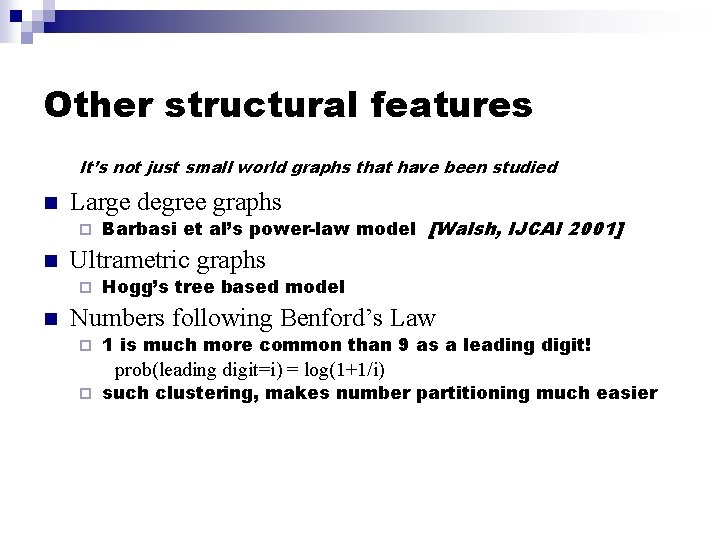 Other structural features

It's not just small world graphs that have been studied

Large degree graphs

Barbasi et al's power-law model [Walsh, IJCAI 2001]

Ultrametric graphs

Hogg's tree based model

Numbers following Benford's Law

1 is much more common than 9 as a leading digit!

prob(leading digit=i) = log(1+1/i)

such clustering, makes number partitioning much easier